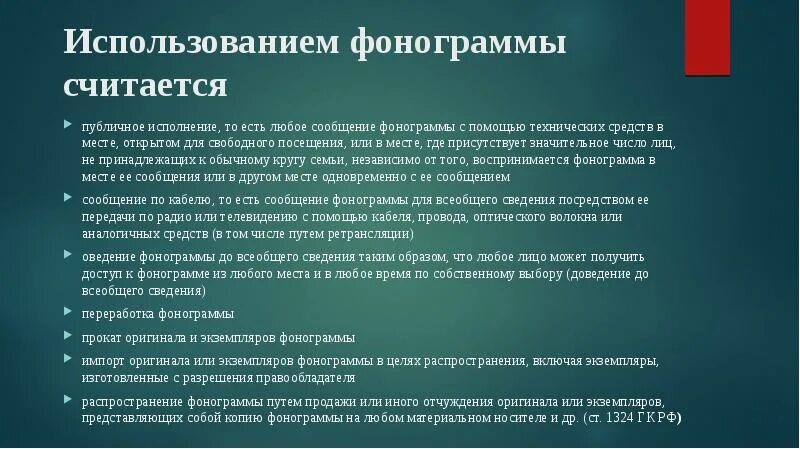 Использованием фонограммы считается

публичное исполнение, то есть любое сообщение фонограммы с помощью технических средств в месте, открытом для свободного посещения, или в месте, где присутствует значительное число лиц, не принадлежащих к обычному кругу семьи, независимо от того, воспринимается фонограмма в месте ее сообщения или в другом месте одновременно с ее сообщением

сообщение по кабелю, то есть сообщение фонограммы для всеобщего сведения посредством ее передачи по радио или телевидению с помощью кабеля, провода, оптического волокна или аналогичных средств (в том числе путем ретрансляции)

оведение фонограммы до всеобщего сведения таким образом, что любое лицо может получить доступ к фонограмме из любого места и в любое время по собственному выбору (доведение до всеобщего сведения)

переработка фонограммы

прокат оригинала и экземпляров фонограммы

импорт оригинала или экземпляров фонограммы в целях распространения, включая экземпляры, изготовленные с разрешения правообладателя

распространение фонограммы путем продажи или иного отчуждения оригинала или экземпляров, представляющих собой копию фонограммы на любом материальном носителе и др. (ст. 1324 ГК РФ)